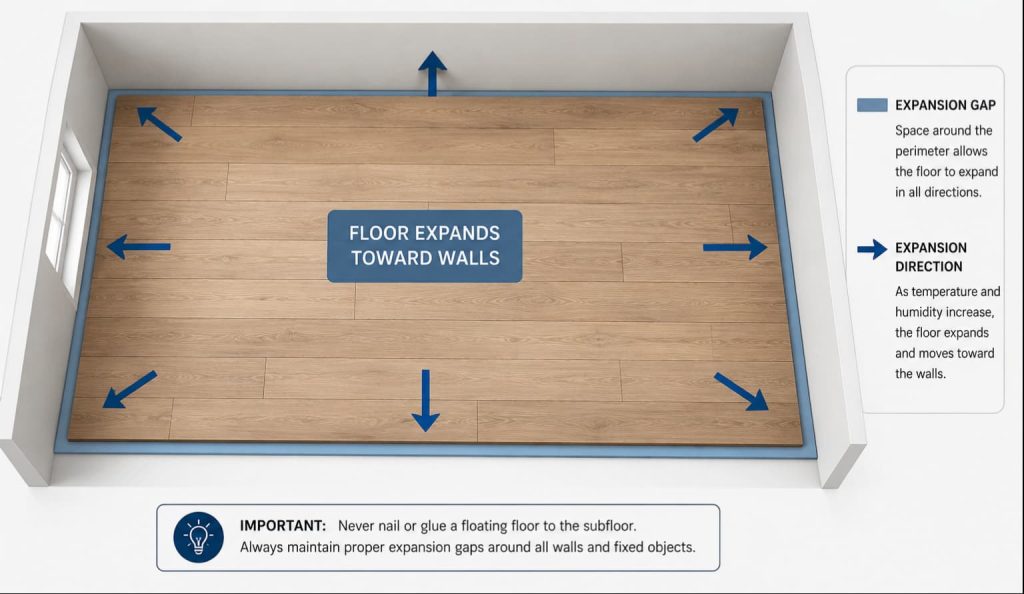 FLOOR EXPANDS TOWARD WALLS

EXPANSION GAP
Space around the perimeter allows the floor to expand in all directions.

EXPANSION DIRECTION
As temperature and humidity increase, the floor expands and moves toward the walls.

IMPORTANT: Never nail or glue a floating floor to the subfloor. Always maintain proper expansion gaps around all walls and fixed objects.